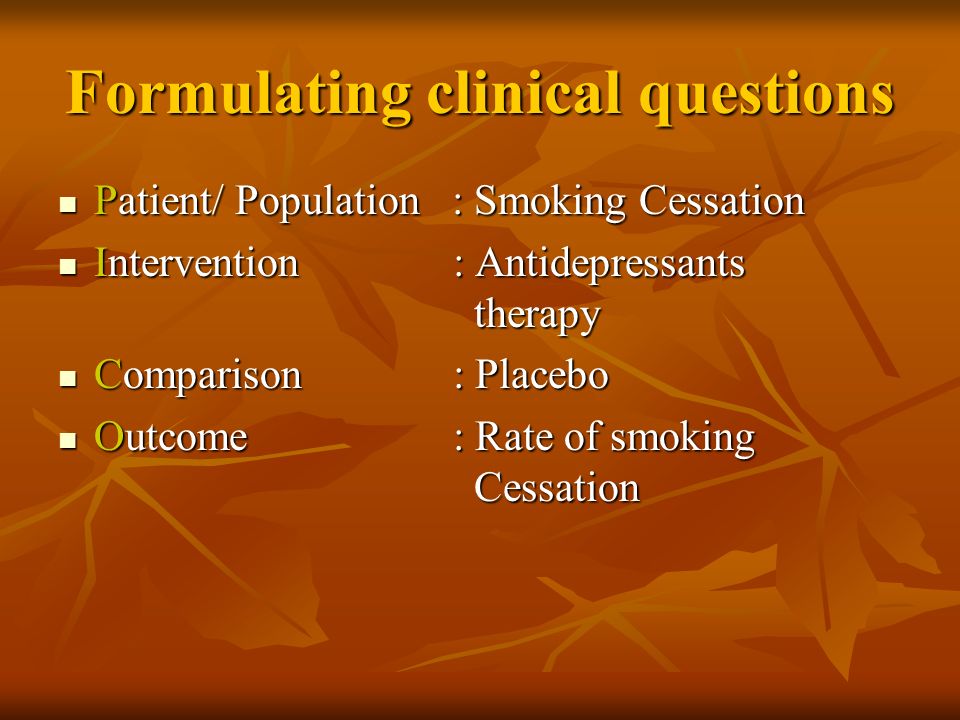 Formulating clinical questions

- Patient/ Population : Smoking Cessation
- Intervention : Antidepressants therapy
- Comparison : Placebo
- Outcome : Rate of smoking Cessation